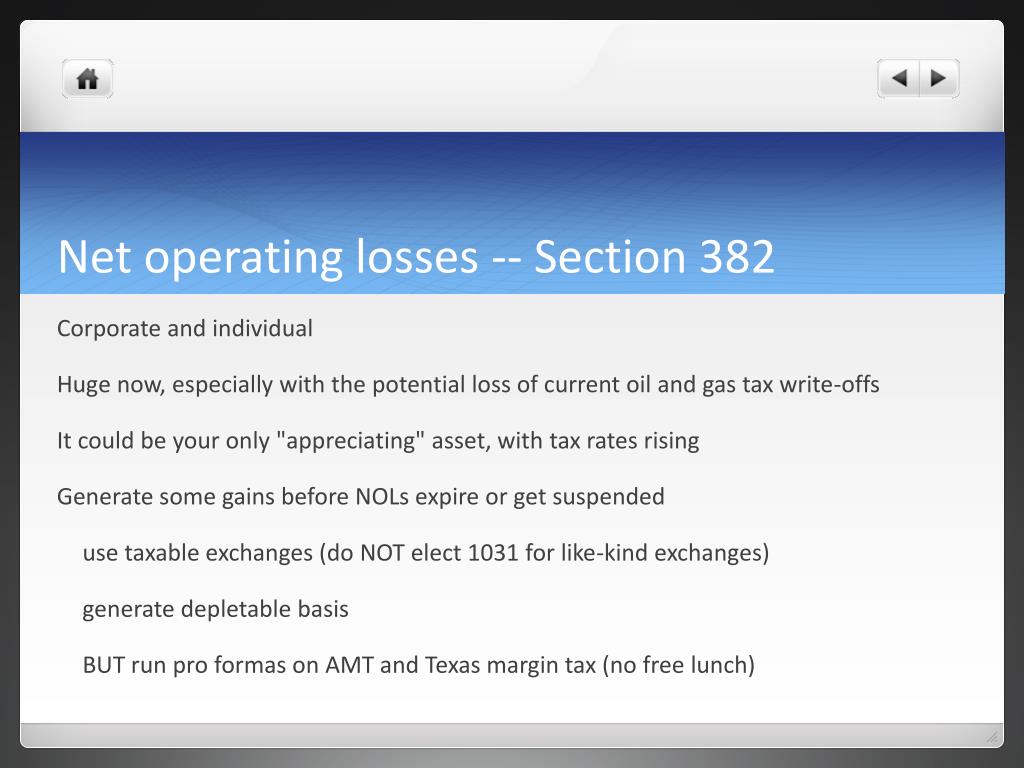 Net operating losses -- Section 382

Corporate and individual

Huge now, especially with the potential loss of current oil and gas tax write-offs

It could be your only "appreciating" asset, with tax rates rising

Generate some gains before NOLs expire or get suspended

use taxable exchanges (do NOT elect 1031 for like-kind exchanges)

generate depletable basis

BUT run pro formas on AMT and Texas margin tax (no free lunch)